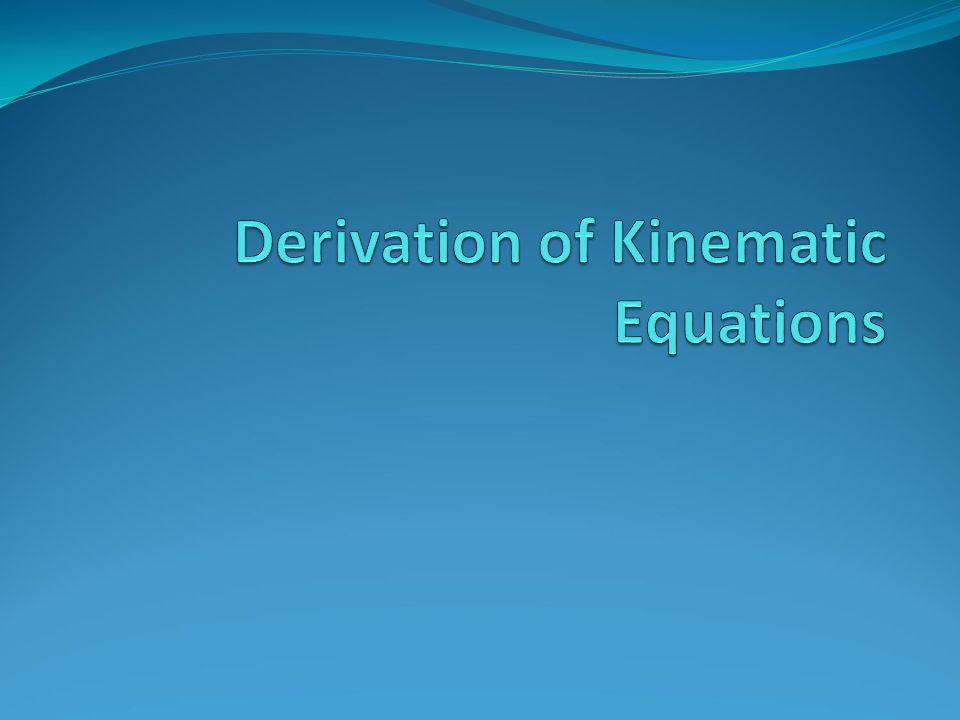 Derivation of Kinematic Equations